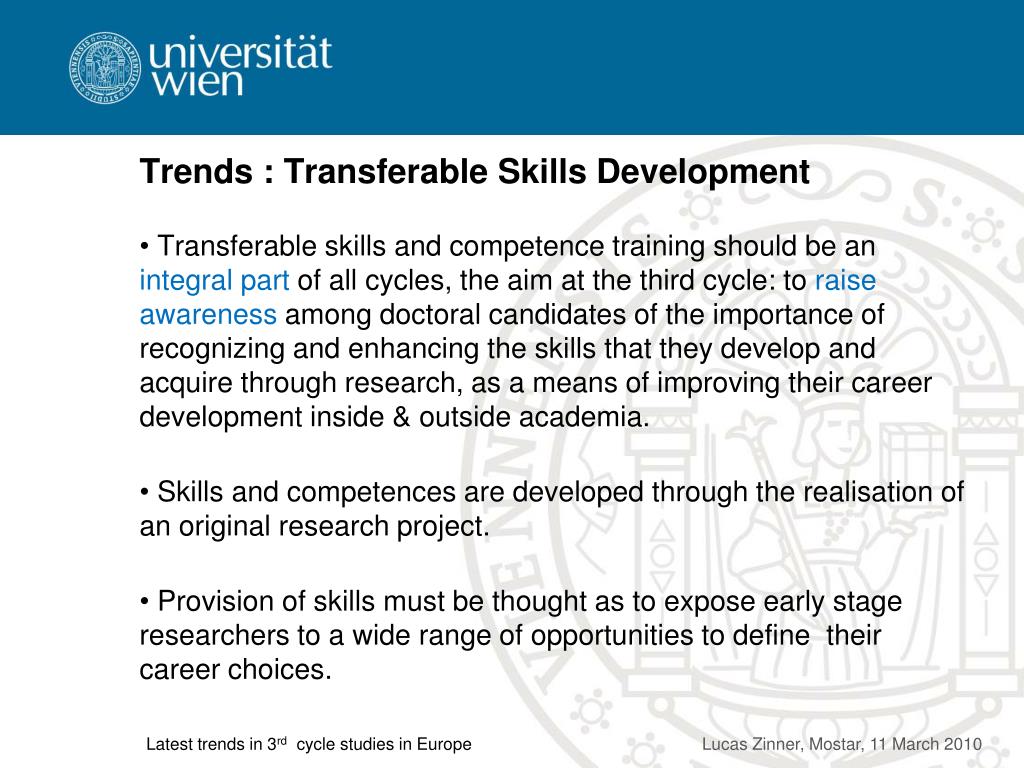 universität wien

Trends : Transferable Skills Development

• Transferable skills and competence training should be an integral part of all cycles, the aim at the third cycle: to raise awareness among doctoral candidates of the importance of recognizing and enhancing the skills that they develop and acquire through research, as a means of improving their career development inside & outside academia.

• Skills and competences are developed through the realisation of an original research project.

• Provision of skills must be thought as to expose early stage researchers to a wide range of opportunities to define their career choices.

Latest trends in 3$^{rd}$ cycle studies in Europe

Lucas Zinner, Mostar, 11 March 2010